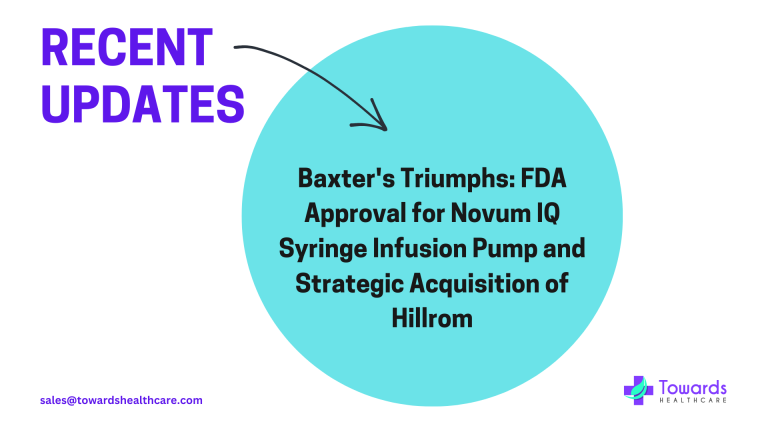 RECENT UPDATES

Baxter's Triumphs: FDA Approval for Novum IQ Syringe Infusion Pump and Strategic Acquisition of Hillrom

sales@towardshealthcare.com

Towards
HEALTHCARE